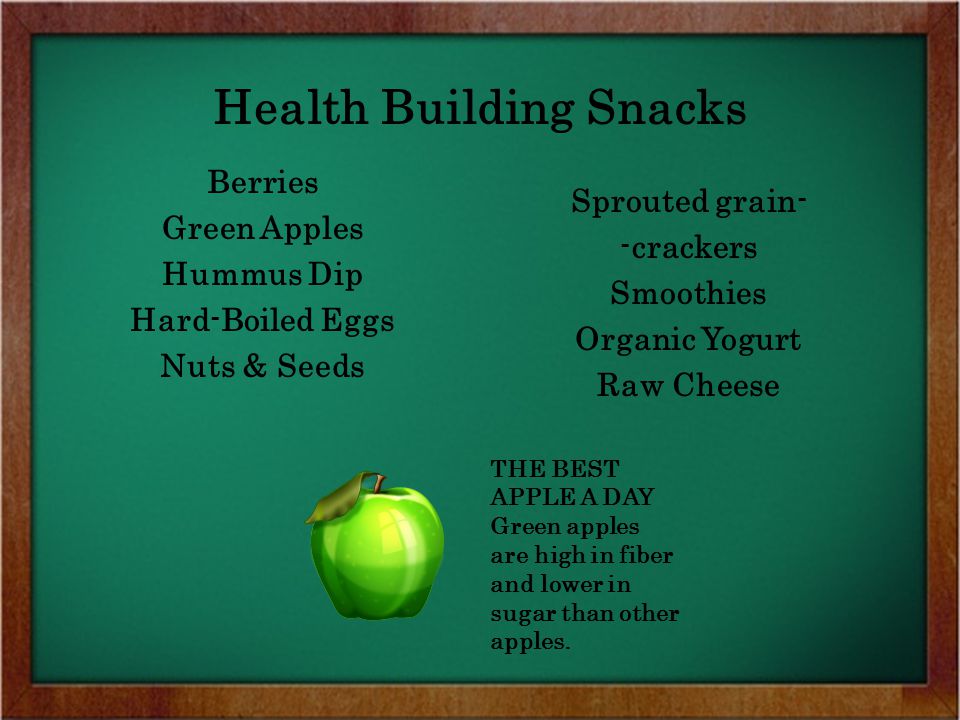 Health Building Snacks

Berries
Green Apples
Hummus Dip
Hard-Boiled Eggs
Nuts & Seeds

Sprouted grain-
-crackers
Smoothies
Organic Yogurt
Raw Cheese

THE BEST APPLE A DAY
Green apples are high in fiber and lower in sugar than other apples.